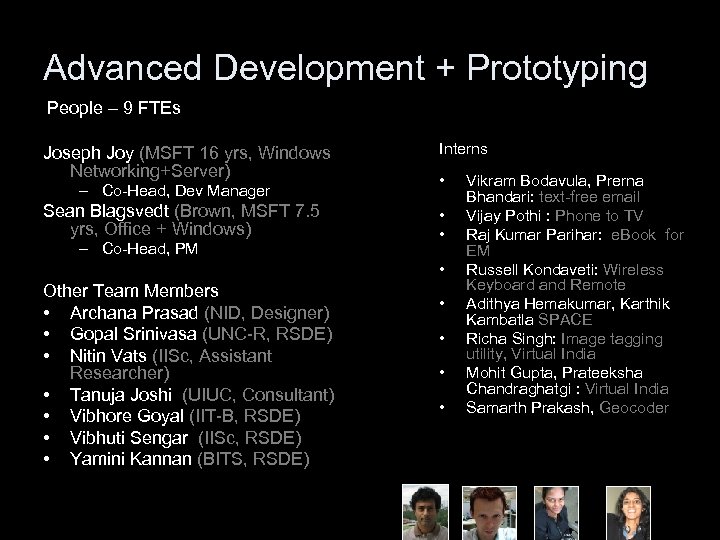 Advanced Development + Prototyping

People – 9 FTEs

Joseph Joy (MSFT 16 yrs, Windows Networking+Server)
– Co-Head, Dev Manager
Sean Blagsvedt (Brown, MSFT 7.5 yrs, Office + Windows)
– Co-Head, PM

Other Team Members
• Archana Prasad (NID, Designer)
• Gopal Srinivasa (UNC-R, RSDE)
• Nitin Vats (IISc, Assistant Researcher)
• Tanuja Joshi (UIUC, Consultant)
• Vibhore Goyal (IIT-B, RSDE)
• Vibhuti Sengar (IISc, RSDE)
• Yamini Kannan (BITS, RSDE)

Interns
• Vikram Bodavula, Prerna Bhandari: text-free email
• Vijay Pothi : Phone to TV
• Raj Kumar Parihar: eBook for EM
• Russell Kondaveti: Wireless Keyboard and Remote
• Adithya Hemakumar, Karthik Kambatla SPACE
• Richa Singh: Image tagging utility, Virtual India
• Mohit Gupta, Prateeksha Chandraghatgi : Virtual India
• Samarth Prakash, Geocoder